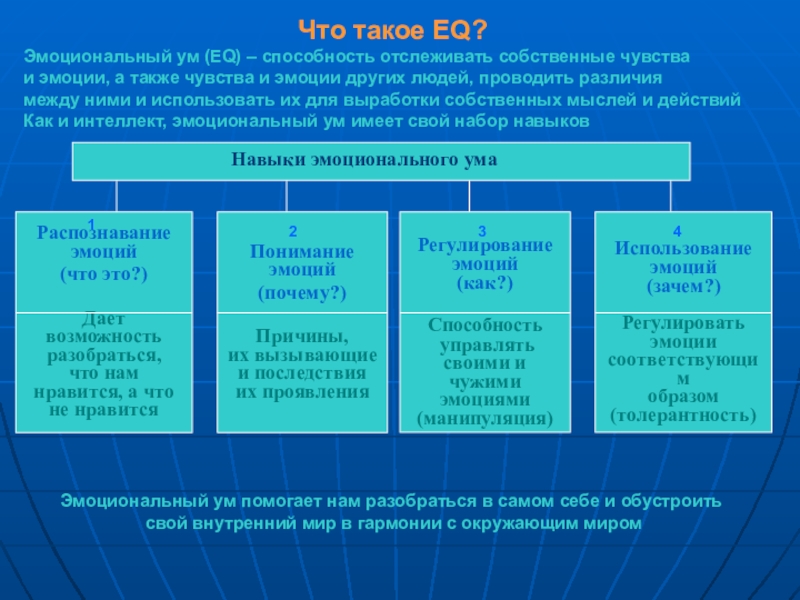 Что такое EQ?

Эмоциональный ум (EQ) – способность отслеживать собственные чувства и эмоции, а также чувства и эмоции других людей, проводить различия между ними и использовать их для выработки собственных мыслей и действий Как и интеллект, эмоциональный ум имеет свой набор навыков

Навыки эмоционального ума

1
Распознавание эмоций
(что это?)

Дает возможность разобраться, что нам нравится, а что не нравится

2
Понимание эмоций
(почему?)

Причины, их вызывающие и последствия их проявления

3
Регулирование эмоций
(как?)

Способность управлять своими и чужими эмоциями (манипуляция)

4
Использование эмоций
(зачем?)

Регулировать эмоции соответствующим образом (толерантность)

Эмоциональный ум помогает нам разобраться в самом себе и обустроить свой внутренний мир в гармонии с окружающим миром